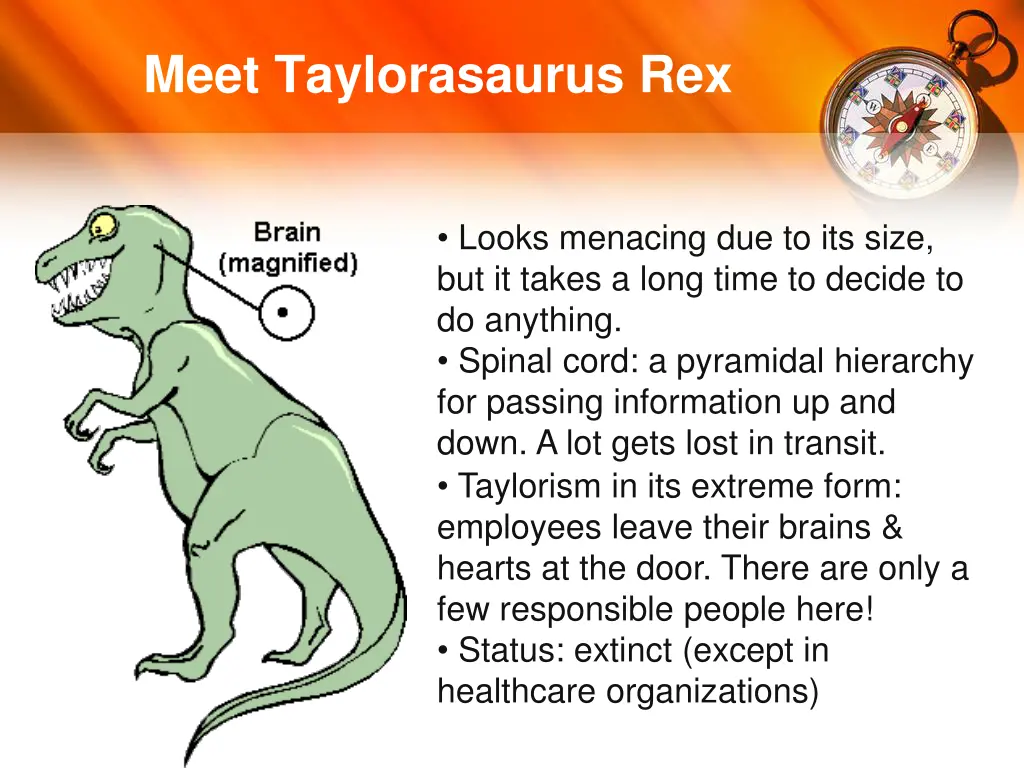 Meet Taylorasaurus Rex

Brain (magnified)

• Looks menacing due to its size, but it takes a long time to decide to do anything.
• Spinal cord: a pyramidal hierarchy for passing information up and down. A lot gets lost in transit.
• Taylorism in its extreme form: employees leave their brains & hearts at the door. There are only a few responsible people here!
• Status: extinct (except in healthcare organizations)